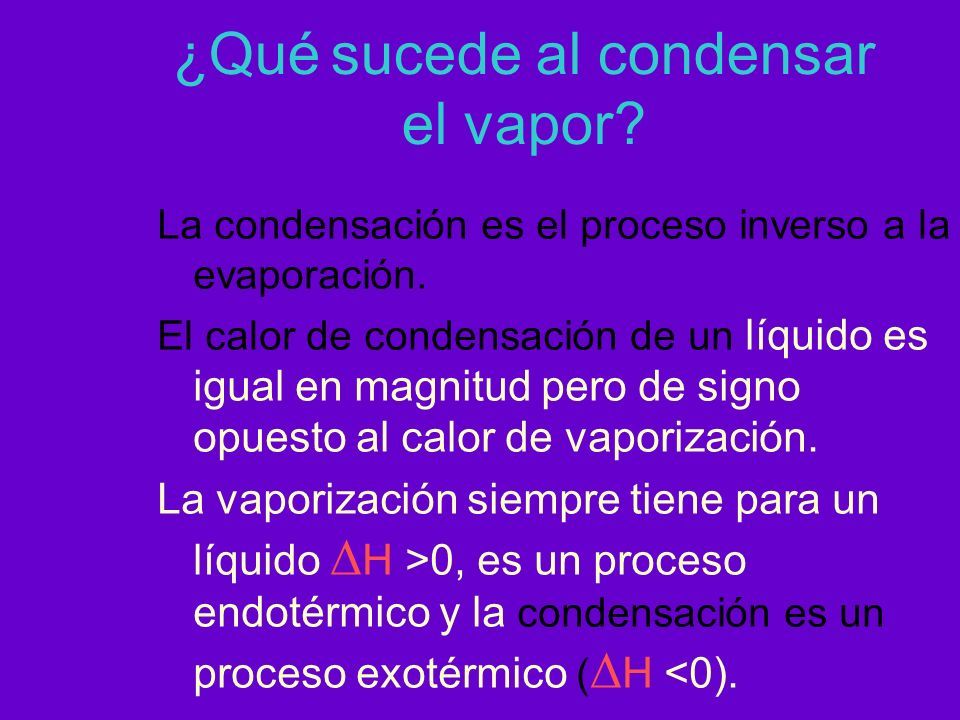 ¿Qué sucede al condensar el vapor?

La condensación es el proceso inverso a la evaporación.

El calor de condensación de un líquido es igual en magnitud pero de signo opuesto al calor de vaporización.

La vaporización siempre tiene para un líquido $\Delta H > 0$, es un proceso endotérmico y la condensación es un proceso exotérmico ($\Delta H < 0$).